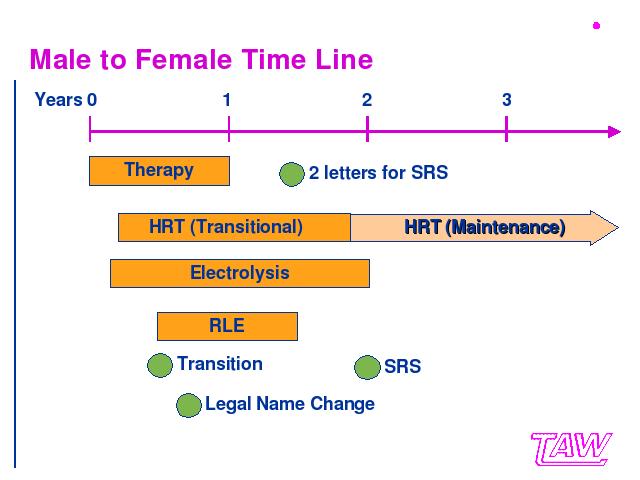 Male to Female Time Line

Years 0 1 2 3

Therapy

2 letters for SRS

HRT (Transitional)

HRT (Maintenance)

Electrolysis

RLE

Transition

SRS

Legal Name Change

TAW